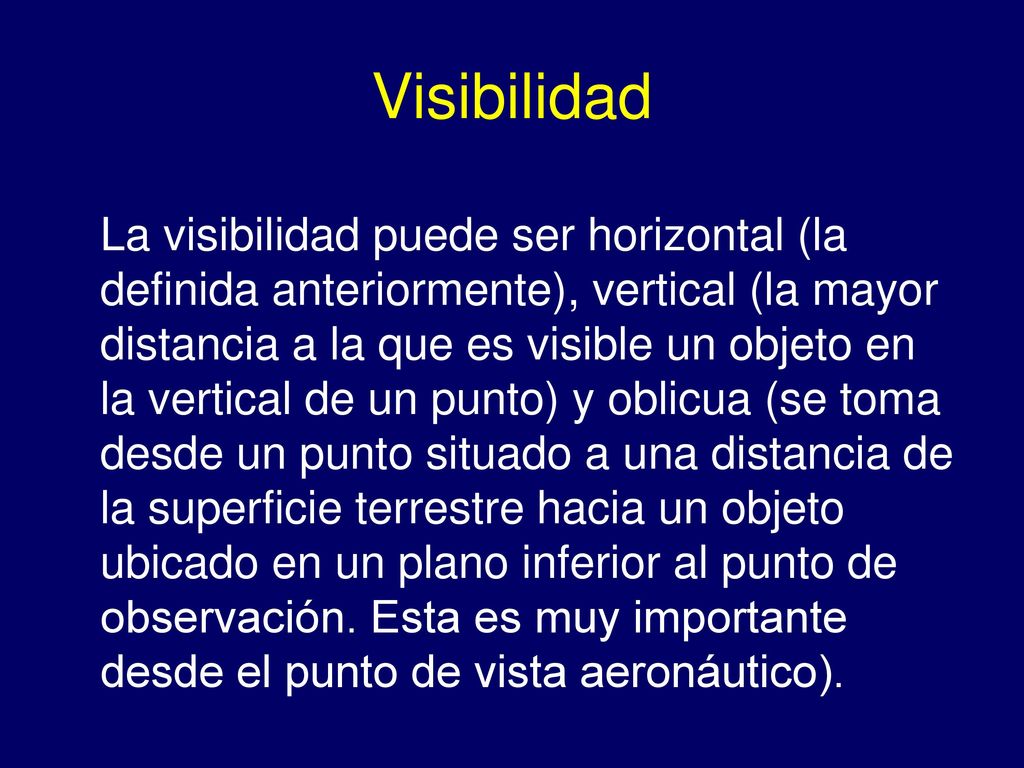 Visibilidad

La visibilidad puede ser horizontal (la definida anteriormente), vertical (la mayor distancia a la que es visible un objeto en la vertical de un punto) y oblicua (se toma desde un punto situado a una distancia de la superficie terrestre hacia un objeto ubicado en un plano inferior al punto de observación. Esta es muy importante desde el punto de vista aeronáutico).